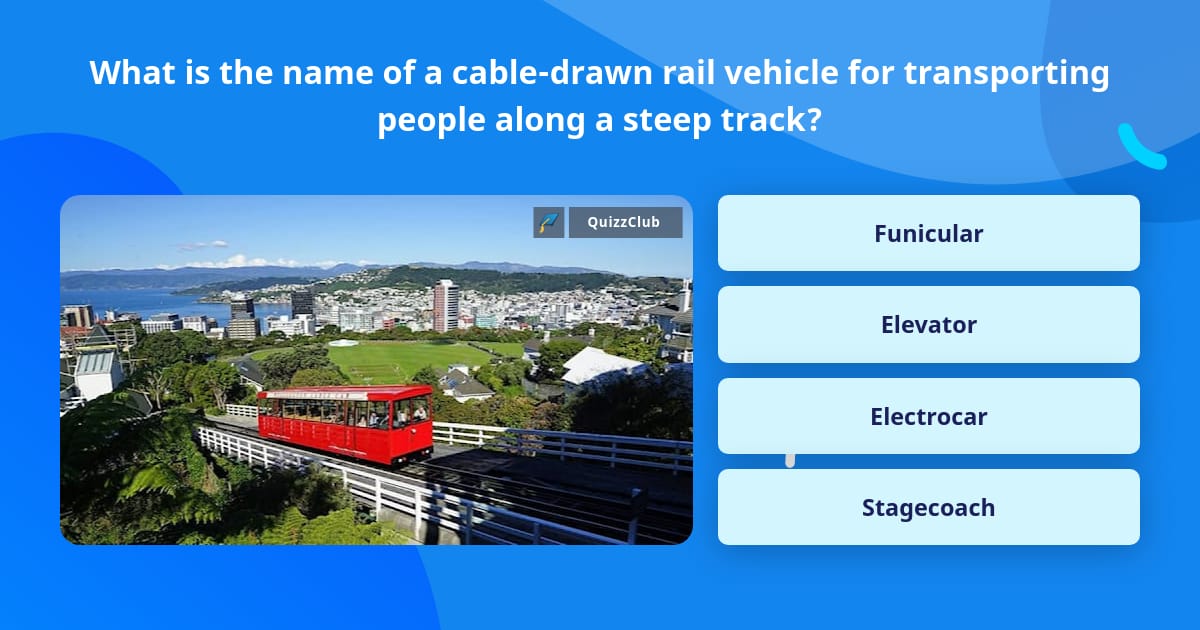 What is the name of a cable-drawn rail vehicle for transporting people along a steep track?

QuizzClub

Funicular

Elevator

Electrocar

Stagecoach